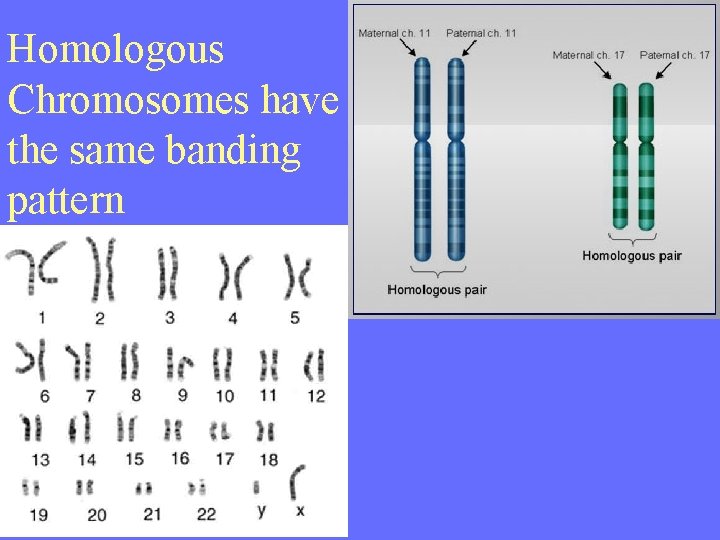 Homologous Chromosomes have the same banding pattern

Maternal ch. 11
Paternal ch. 11
Maternal ch. 17
Paternal ch. 17
Homologous pair
Homologous pair

1 2 3 4 5
6 7 8 9 10 11 12
13 14 15 16 17 18
19 20 21 22 y x